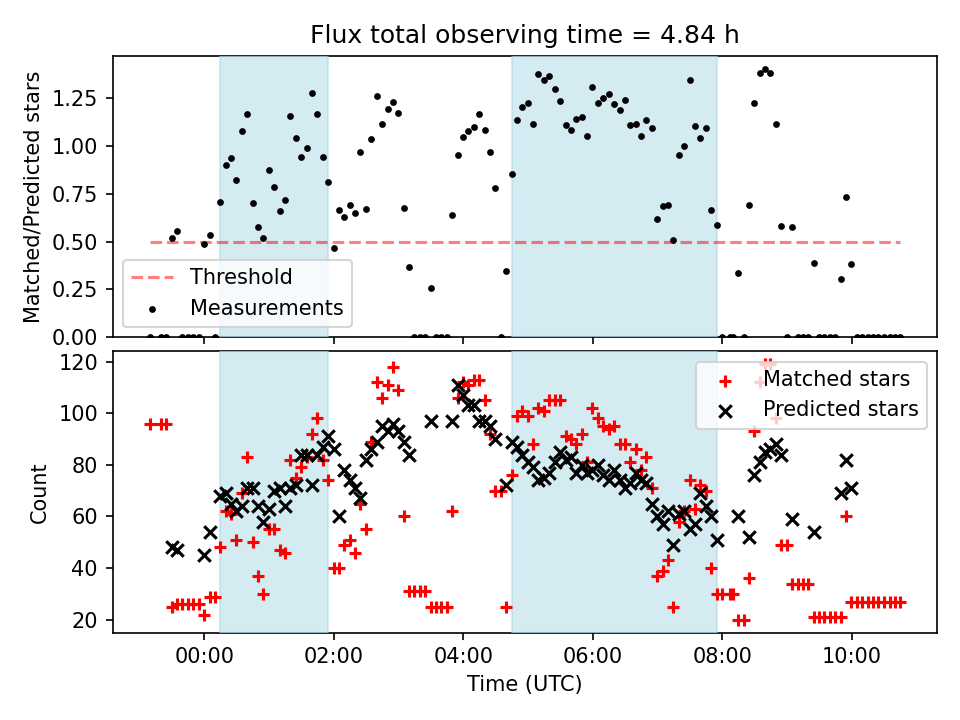 Flux total observing time = 4.84 h

Matched/Predicted stars

1.25
1.00
0.75
0.50
0.25
0.00

Threshold
Measurements

Count

120
100
80
60
40
20

Matched stars
Predicted stars

00:00
02:00
04:00
06:00
08:00
10:00

Time (UTC)